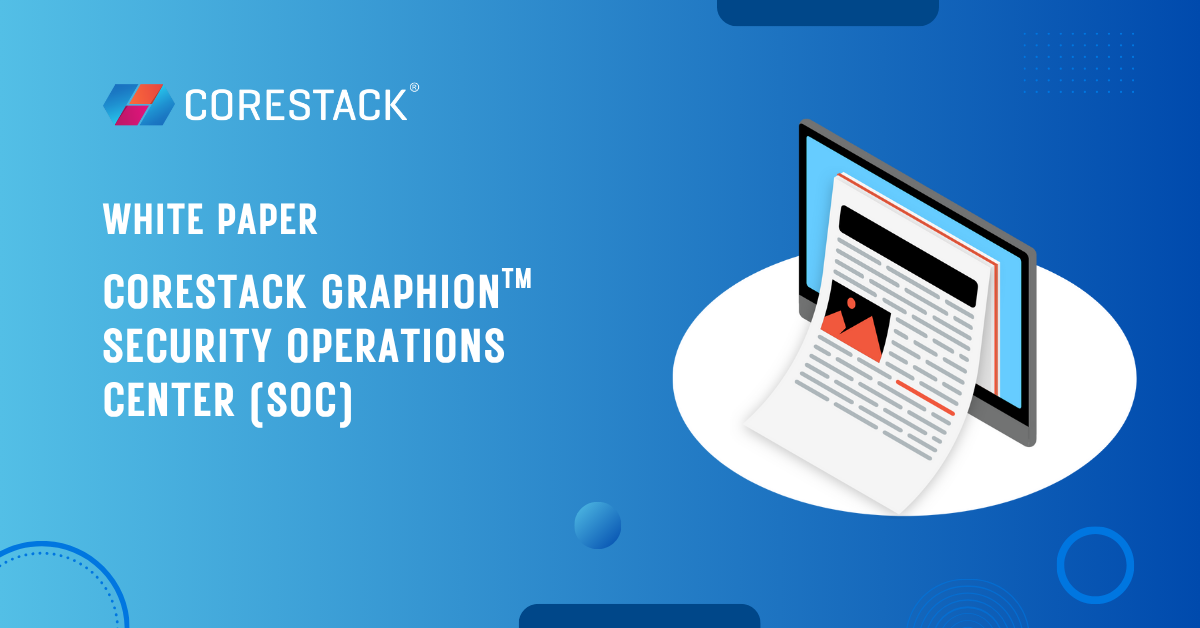 CORESTACK®

WHITE PAPER

CORESTACK GRAPHION™ SECURITY OPERATIONS CENTER (SOC)